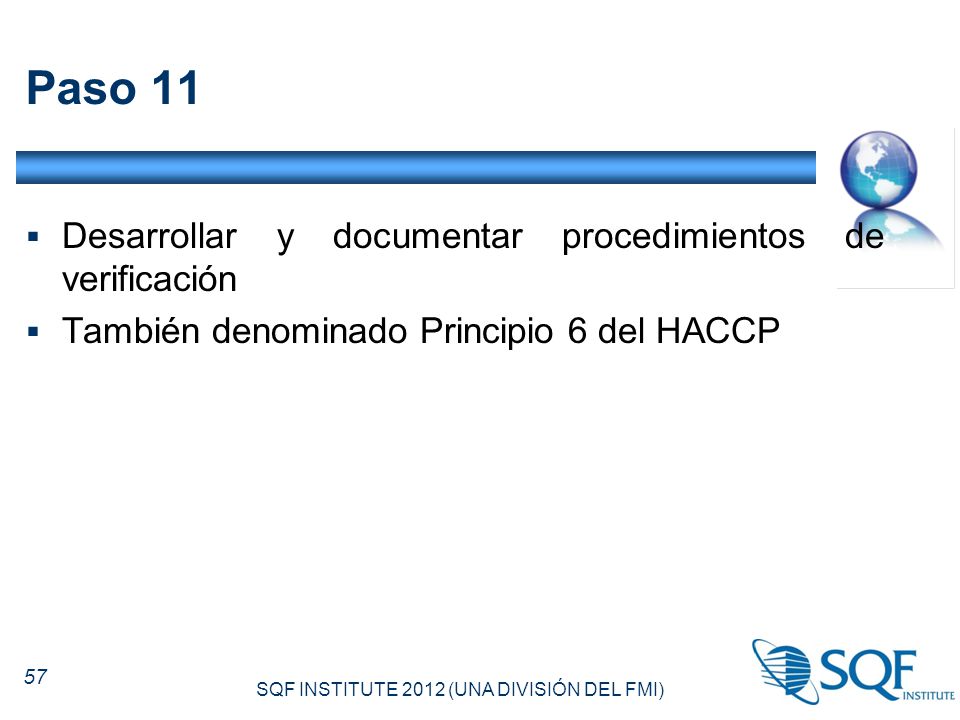 Paso 11

▪ Desarrollar y documentar procedimientos de verificación
▪ También denominado Principio 6 del HACCP

57

SQF INSTITUTE 2012 (UNA DIVISIÓN DEL FMI)

SQF INSTITUTE